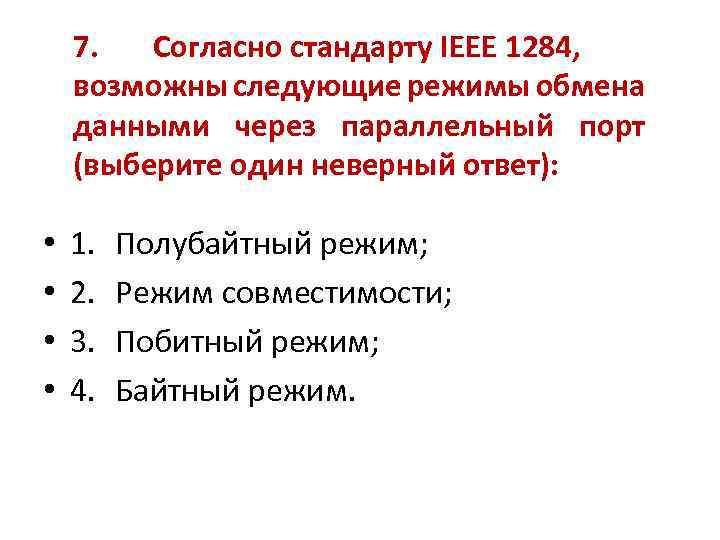 7. Согласно стандарту IEEE 1284, возможны следующие режимы обмена данными через параллельный порт (выберите один неверный ответ):

• 1. Полубайтный режим;
• 2. Режим совместимости;
• 3. Побитный режим;
• 4. Байтный режим.